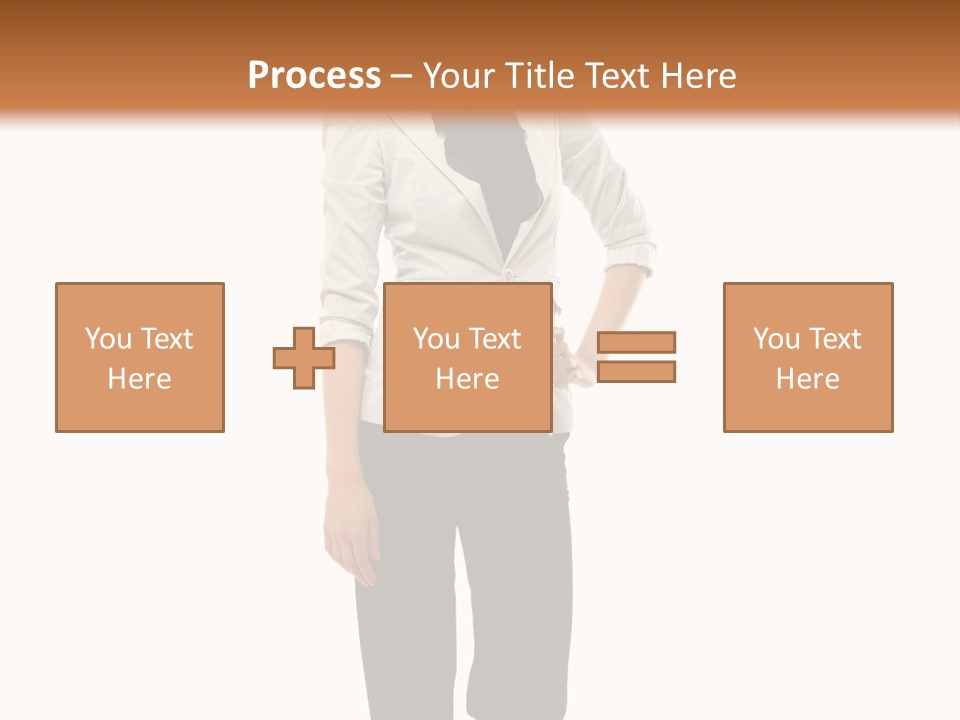 Process – Your Title Text Here

You Text Here

You Text Here

You Text Here